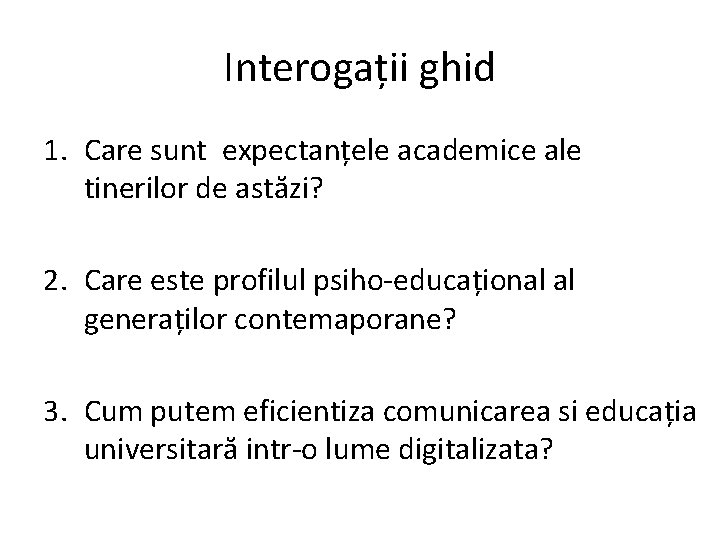 Interogații ghid

1. Care sunt expectanțele academice ale tinerilor de astăzi?

2. Care este profilul psiho-educațional al generaților contemaporane?

3. Cum putem eficientiza comunicarea si educația universitară intr-o lume digitalizata?